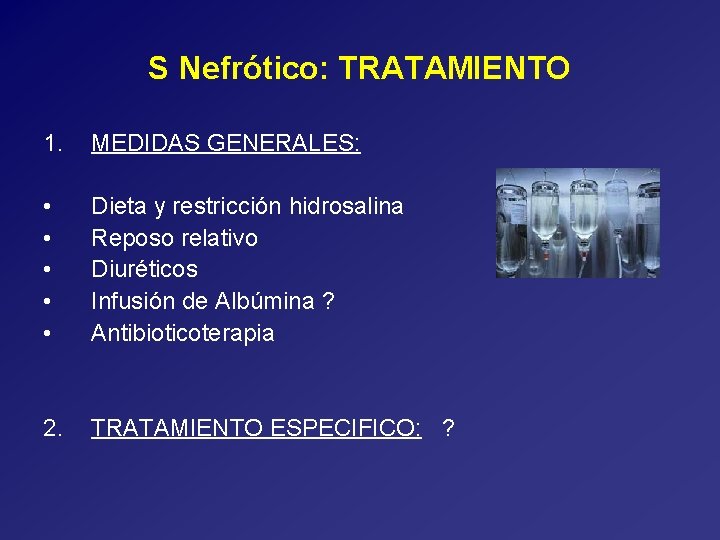 S Nefrótico: TRATAMIENTO

1. MEDIDAS GENERALES:

• Dieta y restricción hidrosalina
• Reposo relativo
• Diuréticos
• Infusión de Albúmina ?
• Antibioticoterapia

2. TRATAMIENTO ESPECIFICO: ?